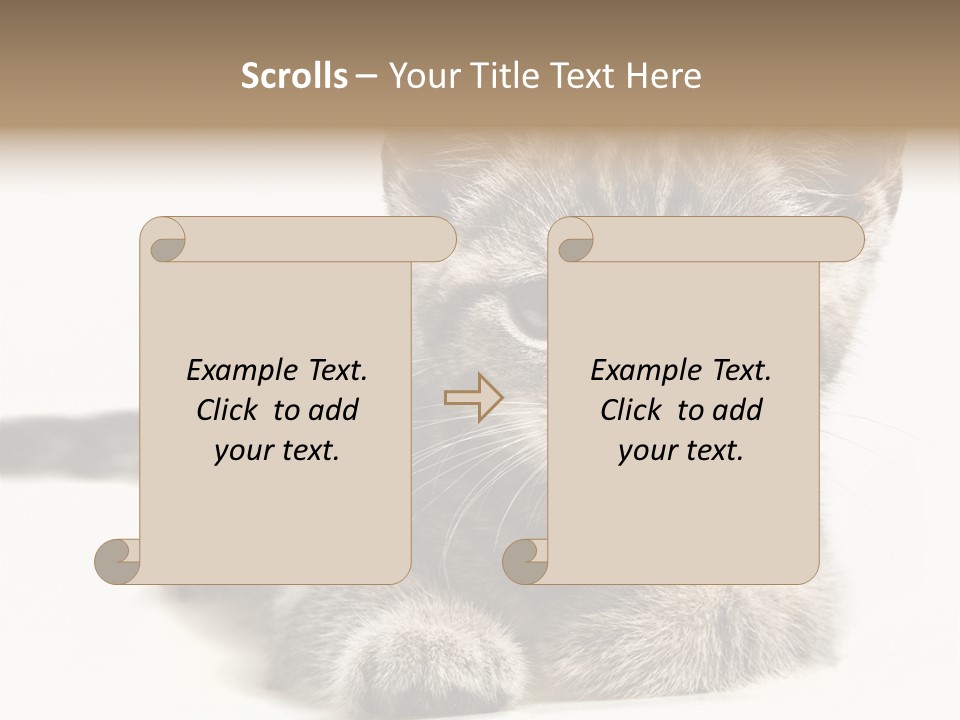 Scrolls – Your Title Text Here

Example Text. Click to add your text.

Example Text. Click to add your text.